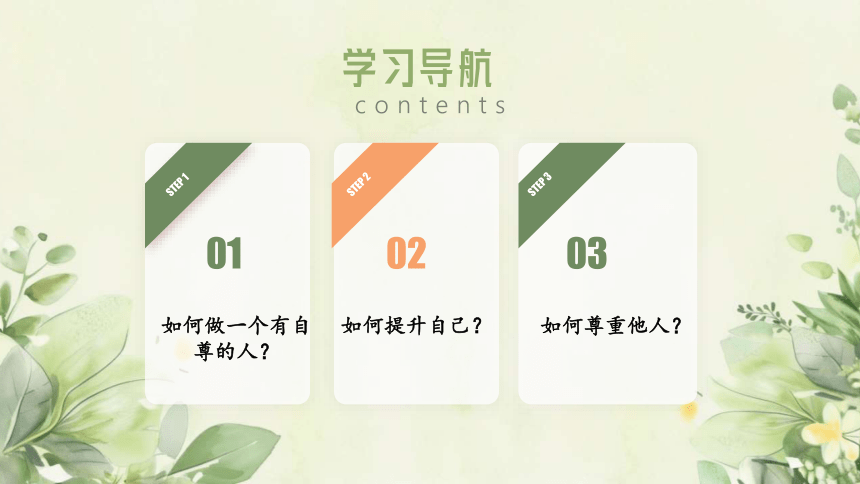 学习导航
contents

STEP 1
01
如何做一个有自尊的人？

STEP 2
02
如何提升自己？

STEP 3
03
如何尊重他人？